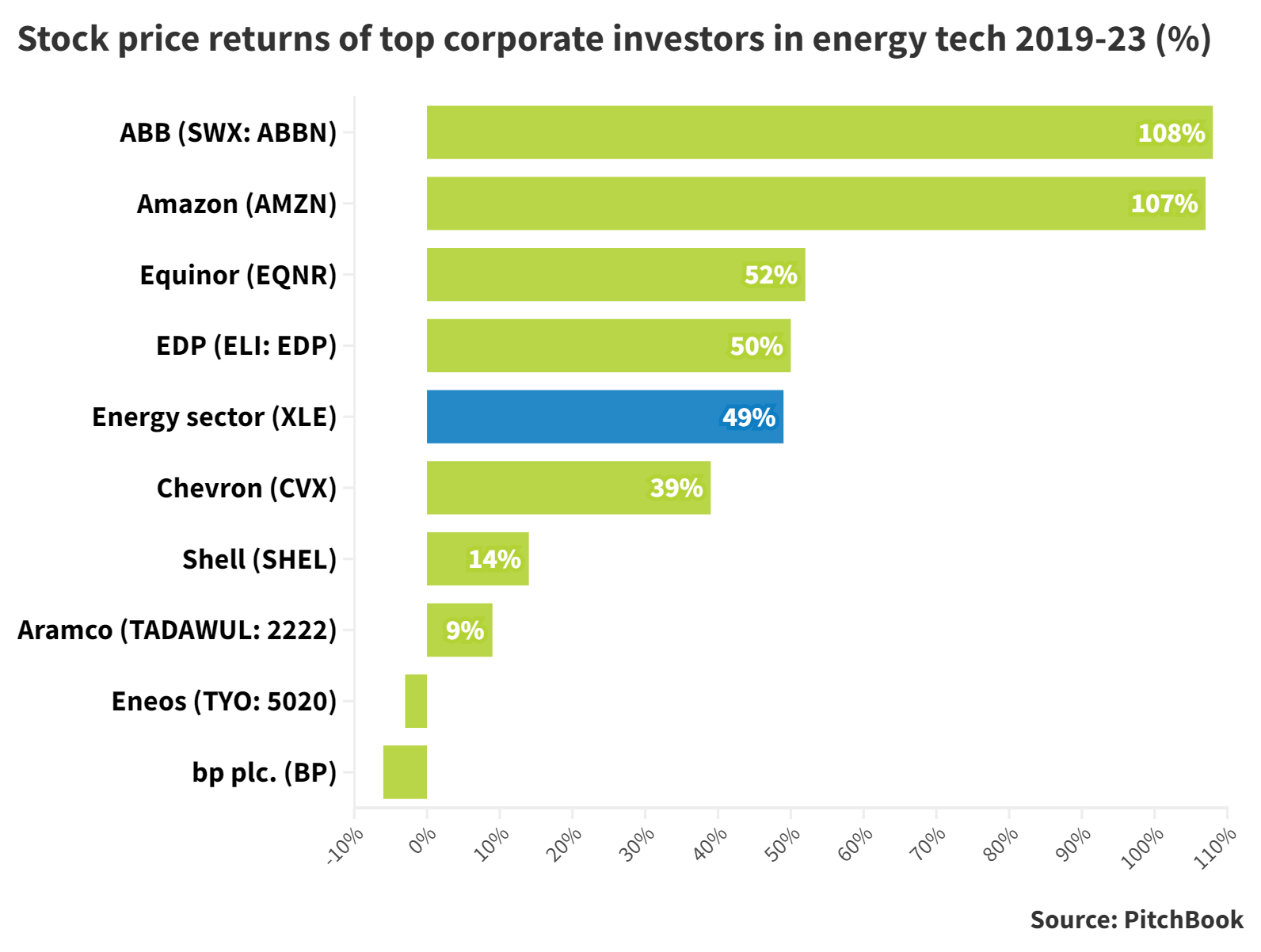 Stock price returns of top corporate investors in energy tech 2019-23 (%)

ABB (SWX: ABBN) 108%
Amazon (AMZN) 107%
Equinor (EQNR) 52%
EDP (ELI: EDP) 50%
Energy sector (XLE) 49%
Chevron (CVX) 39%
Shell (SHEL) 14%
Aramco (TADAWUL: 2222) 9%
Eneos (TYO: 5020)
bp plc. (BP)

-10% 0% 10% 20% 30% 40% 50% 60% 70% 80% 90% 100% 110%

Source: PitchBook